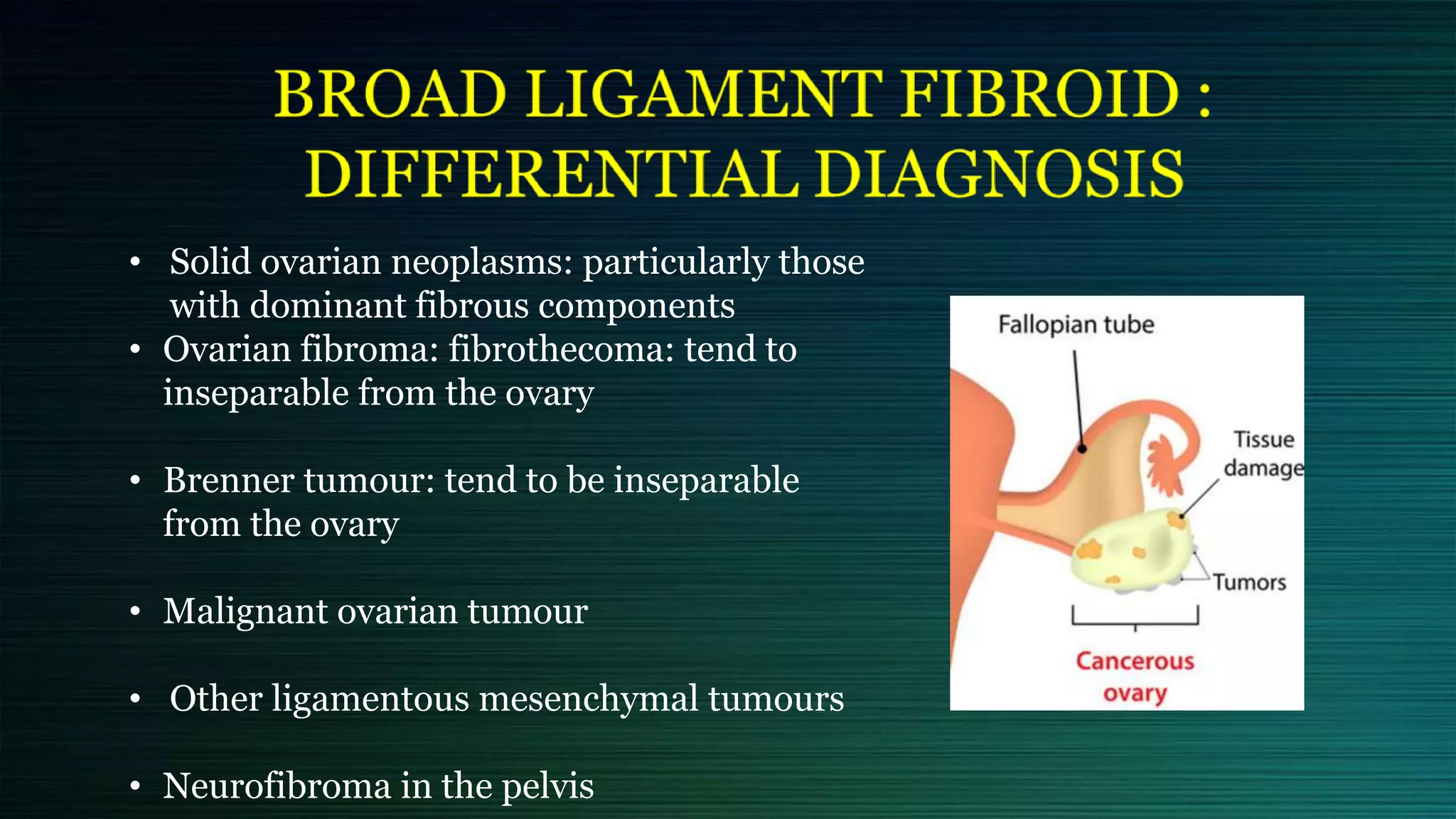 BROAD LIGAMENT FIBROID : DIFFERENTIAL DIAGNOSIS

• Solid ovarian neoplasms: particularly those with dominant fibrous components
• Ovarian fibroma: fibrothecoma: tend to inseparable from the ovary

• Brenner tumour: tend to be inseparable from the ovary

• Malignant ovarian tumour

• Other ligamentous mesenchymal tumours

• Neurofibroma in the pelvis

Fallopian tube
Tissue damage
Tumors
Cancerous ovary